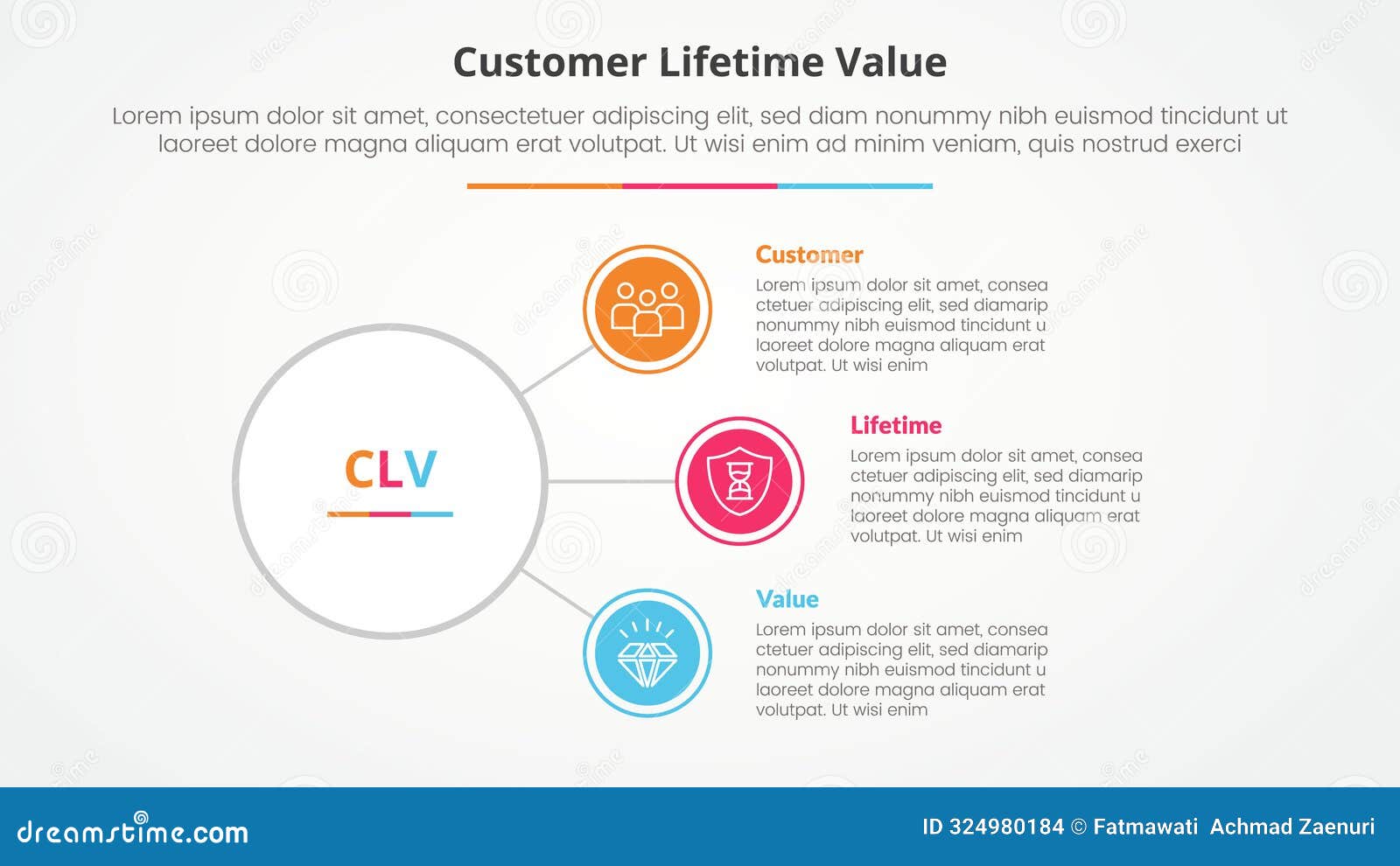 Customer Lifetime Value

Lorem ipsum dolor sit amet, consectetuer adipiscing elit, sed diam nonummy nibh euismod tincidunt ut laoreet dolore magna aliquam erat volutpat. Ut wisi enim ad minim veniam, quis nostrud exerci

CLV

Customer
Lorem ipsum dolor sit amet, consea ctetuer adipiscing elit, sed diamarip nonummy nibh euismod tincidunt u laoreet dolore magna aliquam erat volutpat. Ut wisi enim

Lifetime
Lorem ipsum dolor sit amet, consea ctetuer adipiscing elit, sed diamarip nonummy nibh euismod tincidunt u laoreet dolore magna aliquam erat volutpat. Ut wisi enim

Value
Lorem ipsum dolor sit amet, consea ctetuer adipiscing elit, sed diamarip nonummy nibh euismod tincidunt u laoreet dolore magna aliquam erat volutpat. Ut wisi enim

dreamstime.com

ID 324980184 © Fatmawati Achmad Zaenuri